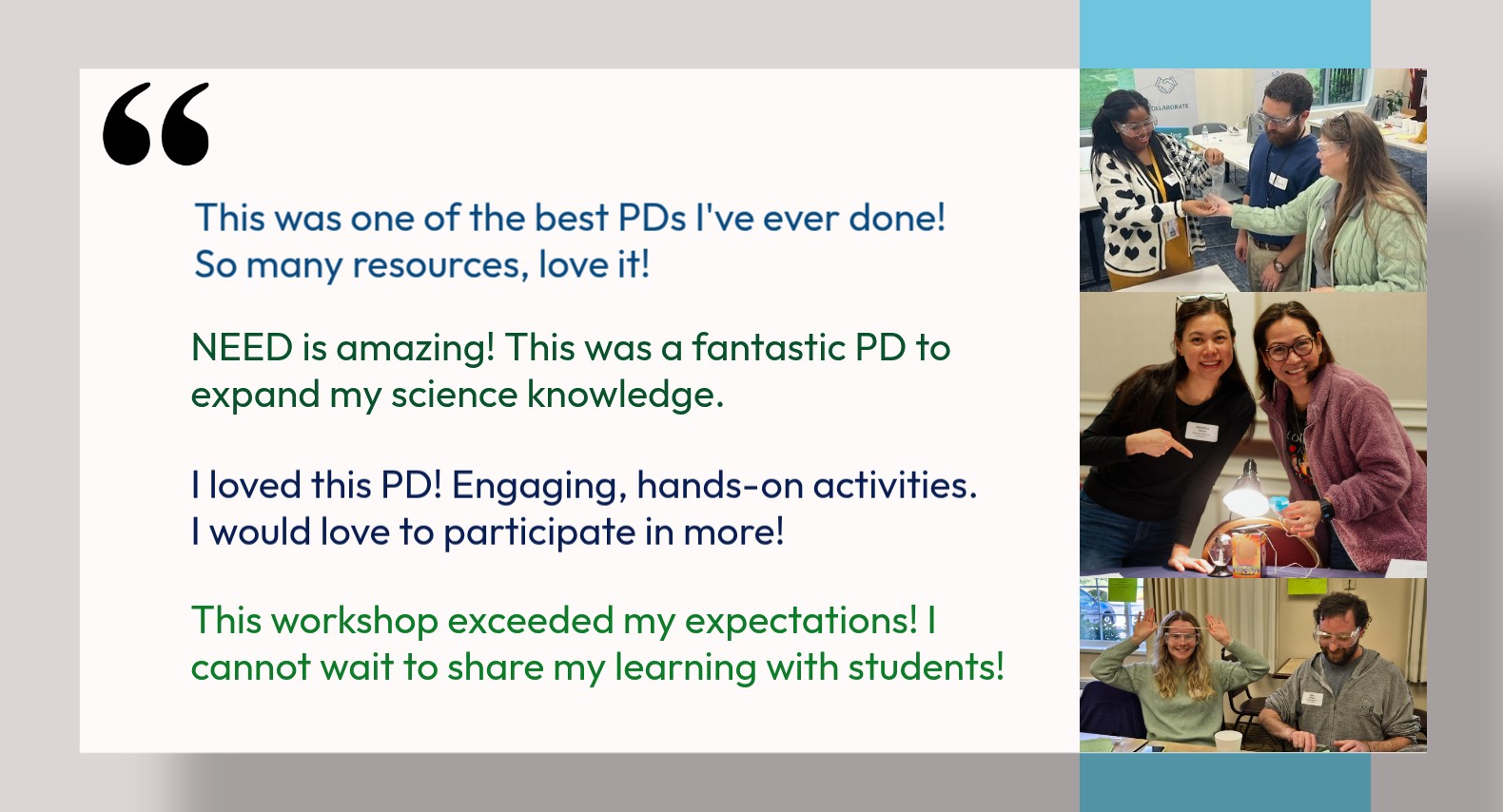 “

This was one of the best PDs I've ever done! So many resources, love it!

NEED is amazing! This was a fantastic PD to expand my science knowledge.

I loved this PD! Engaging, hands-on activities. I would love to participate in more!

This workshop exceeded my expectations! I cannot wait to share my learning with students!

COLLABORATE